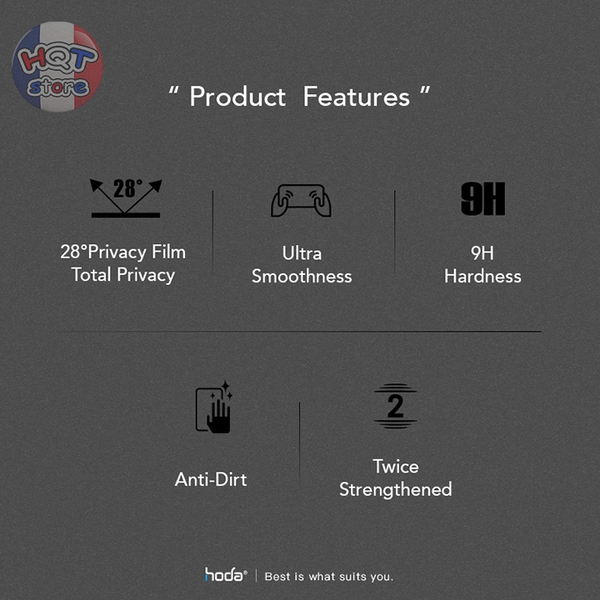 HQT store

" Product Features "

28°

28°Privacy Film
Total Privacy

Ultra
Smoothness

9H

9H
Hardness

Anti-Dirt

2

Twice
Strengthened

hoda® | Best is what suits you.